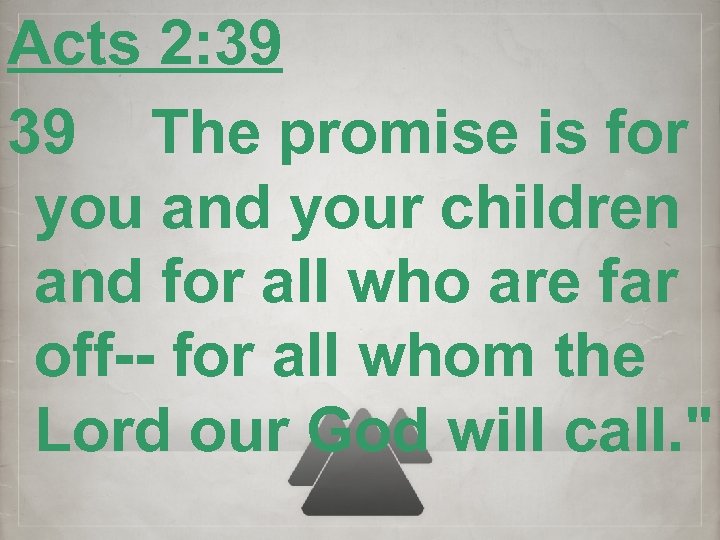 Acts 2:39

39 The promise is for you and your children and for all who are far off-- for all whom the Lord our God will call."